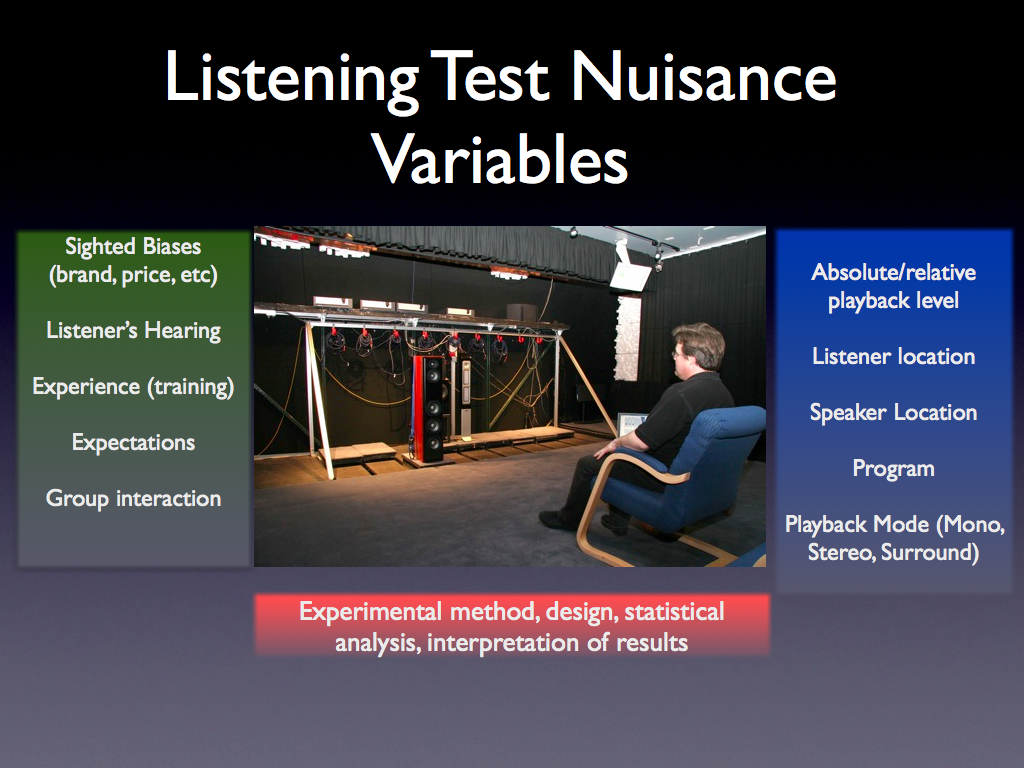 Listening Test Nuisance Variables

Sighted Biases (brand, price, etc)

Listener's Hearing

Experience (training)

Expectations

Group interaction

Absolute/relative playback level

Listener location

Speaker Location

Program

Playback Mode (Mono, Stereo, Surround)

Experimental method, design, statistical analysis, interpretation of results